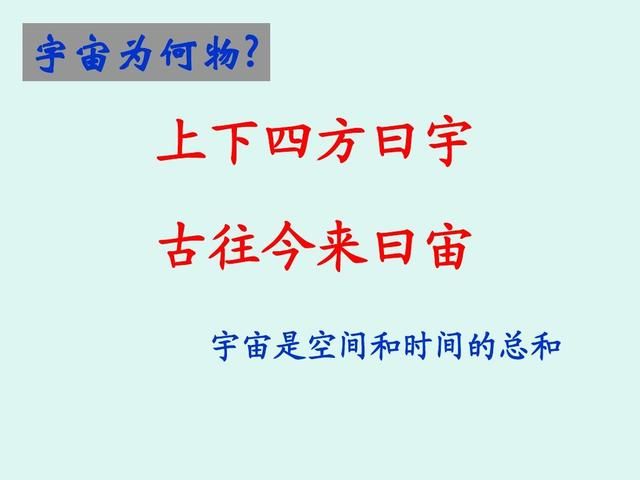 宇宙为何物?

上下四方曰宇

古往今来曰宙

宇宙是空间和时间的总和